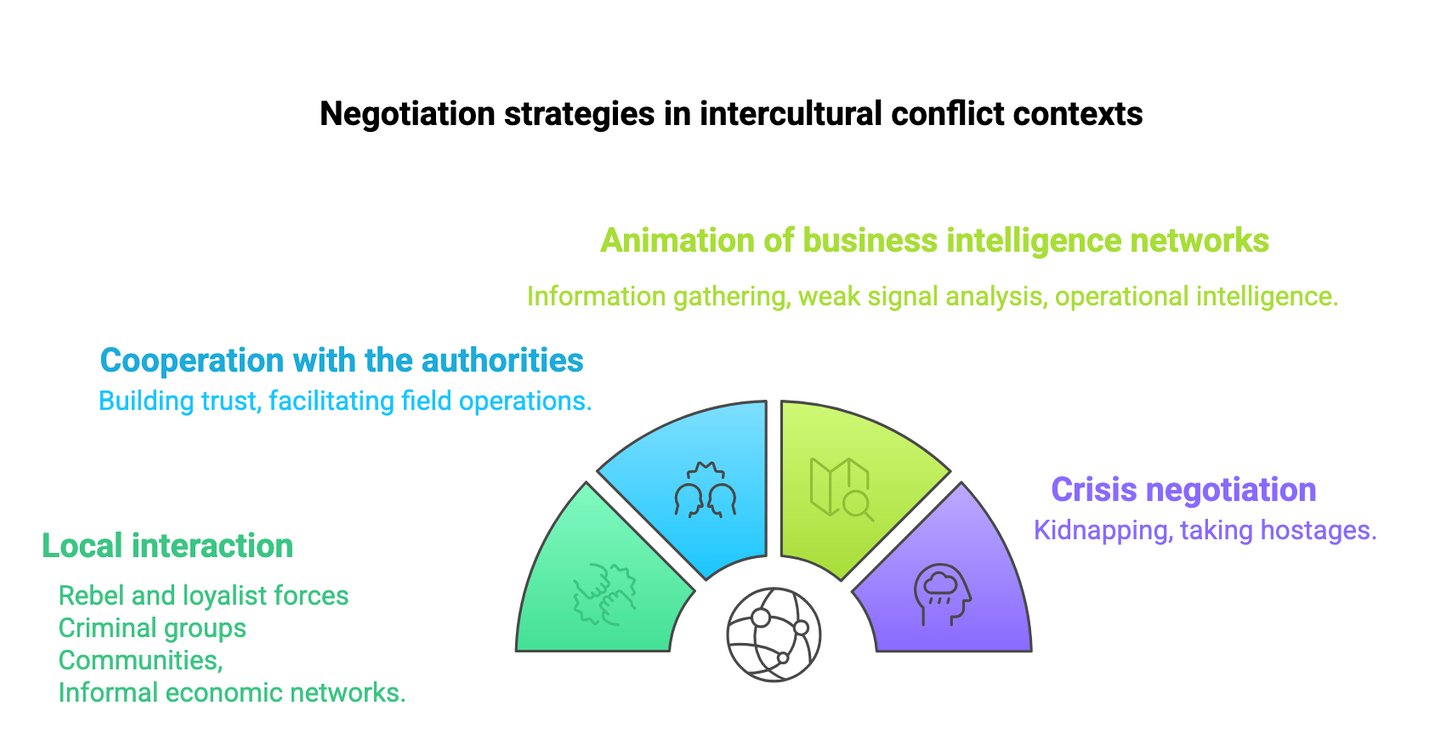 Negotiation strategies in intercultural conflict contexts

Animation of business intelligence networks

Information gathering, weak signal analysis, operational intelligence.

Cooperation with the authorities

Building trust, facilitating field operations.

Crisis negotiation

Kidnapping, taking hostages.

Local interaction

Rebel and loyalist forces
Criminal groups
Communities,
Informal economic networks.